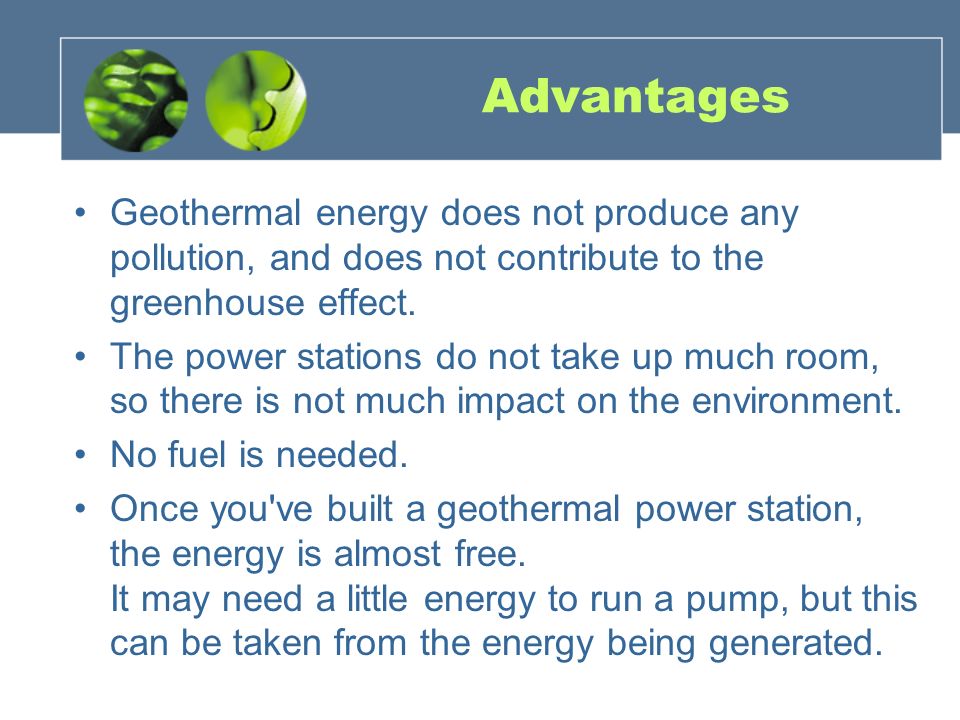 Advantages

• Geothermal energy does not produce any pollution, and does not contribute to the greenhouse effect.

• The power stations do not take up much room, so there is not much impact on the environment.

• No fuel is needed.

• Once you've built a geothermal power station, the energy is almost free.
It may need a little energy to run a pump, but this can be taken from the energy being generated.